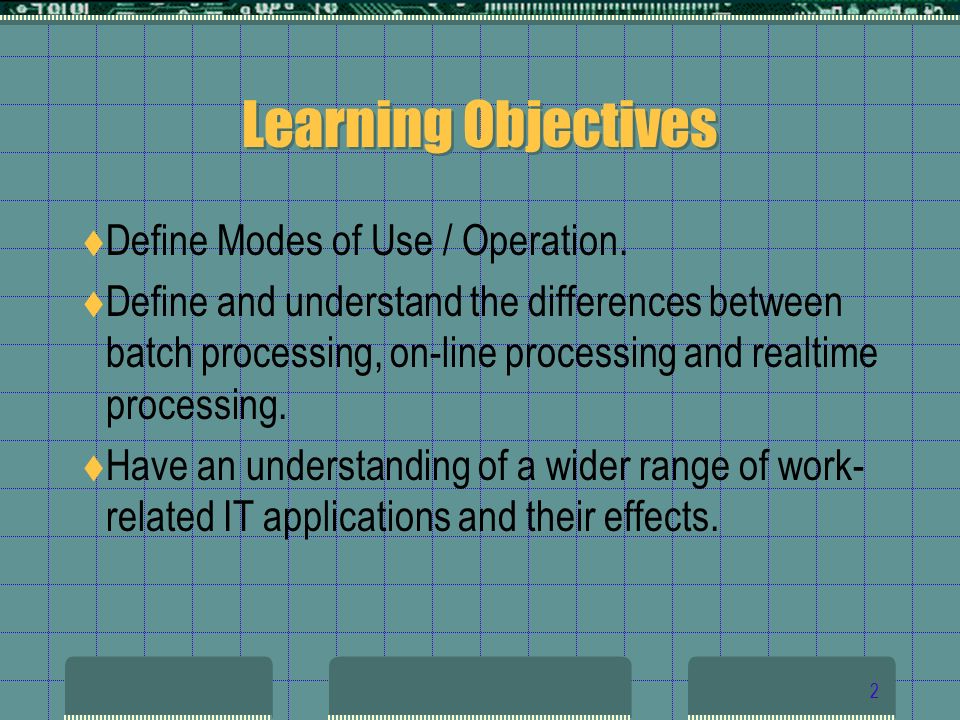 Learning Objectives

♦Define Modes of Use / Operation.

♦Define and understand the differences between batch processing, on-line processing and realtime processing.

♦Have an understanding of a wider range of work-related IT applications and their effects.

2